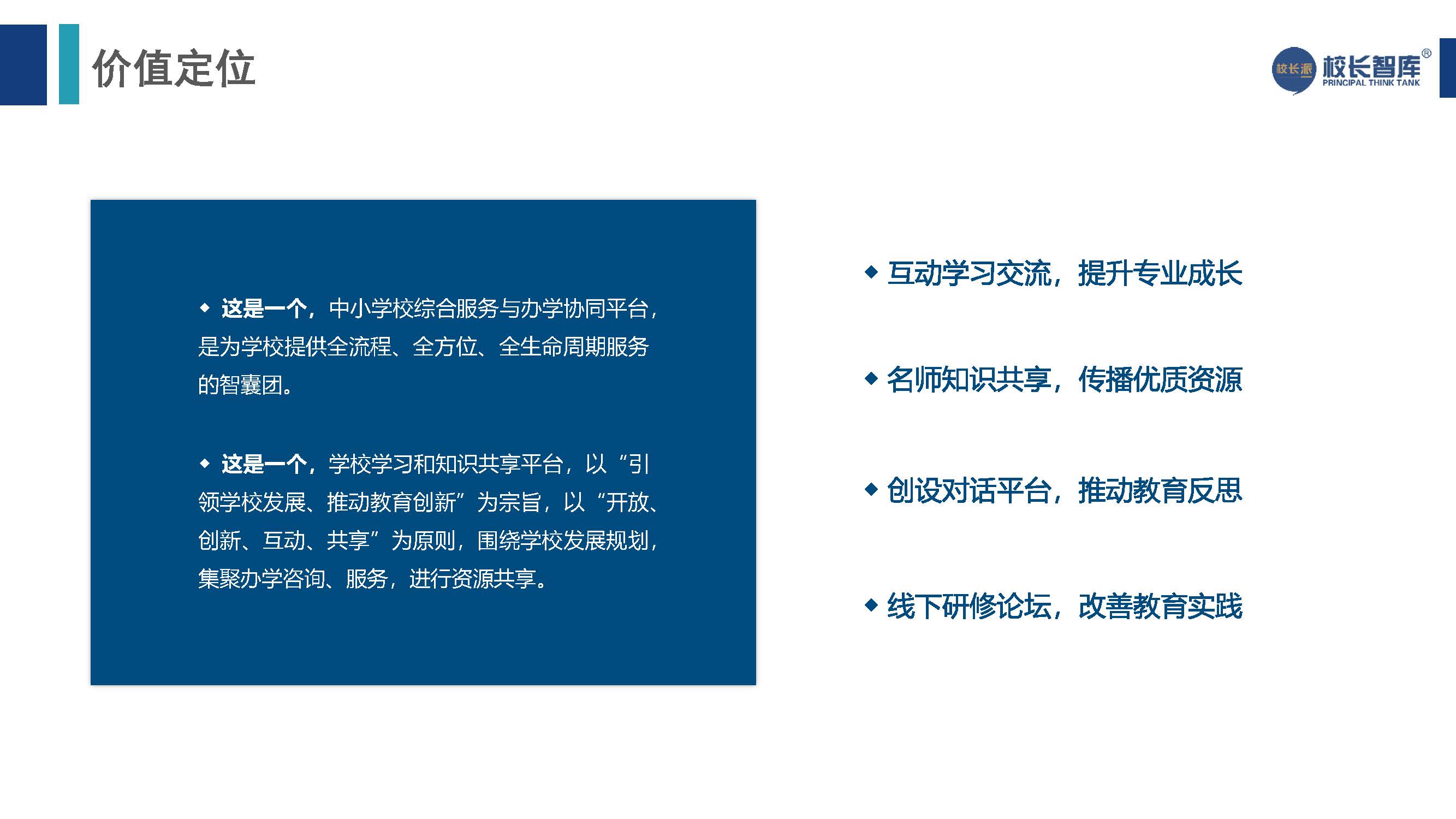 价值定位

校长派 校长智库®
PRINCIPAL THINK TANK

◆ 这是一个，中小学校综合服务与办学协同平台，是为学校提供全流程、全方位、全生命周期服务的智囊团。

◆ 这是一个，学校学习和知识共享平台，以“引领学校发展、推动教育创新”为宗旨，以“开放、创新、互动、共享”为原则，围绕学校发展规划，集聚办学咨询、服务，进行资源共享。

◆ 互动学习交流，提升专业成长

◆ 名师知识共享，传播优质资源

◆ 创设对话平台，推动教育反思

◆ 线下研修论坛，改善教育实践